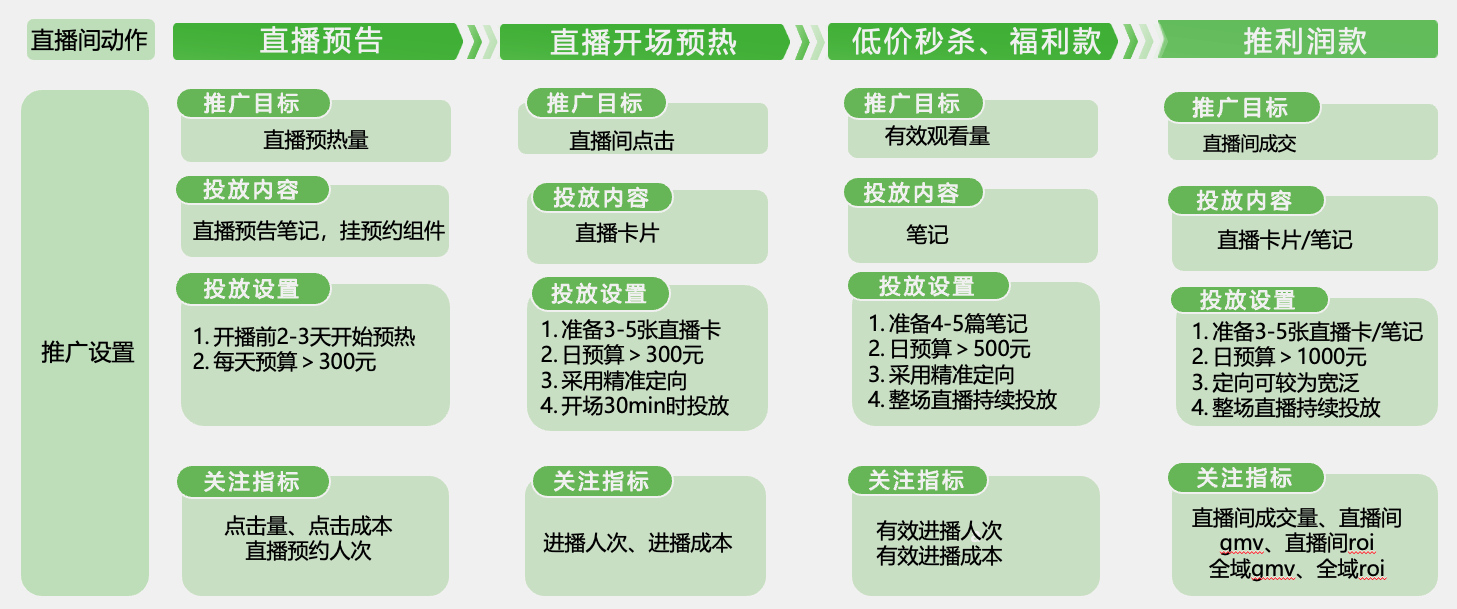 直播间动作

直播预告

直播开场预热

低价秒杀、福利款

推利润款

推广设置

推广目标
直播预热量

投放内容
直播预告笔记，挂预约组件

投放设置
1. 开播前2-3天开始预热
2. 每天预算 > 300元

关注指标
点击量、点击成本
直播预约人次

推广目标
直播间点击

投放内容
直播卡片

投放设置
1. 准备3-5张直播卡
2. 日预算 > 300元
3. 采用精准定向
4. 开场30min时投放

关注指标
进播人次、进播成本

推广目标
有效观看量

投放内容
笔记

投放设置
1. 准备4-5篇笔记
2. 日预算 > 500元
3. 采用精准定向
4. 整场直播持续投放

关注指标
有效进播人次
有效进播成本

推广目标
直播间成交

投放内容
直播卡片/笔记

投放设置
1. 准备3-5张直播卡/笔记
2. 日预算 > 1000元
3. 定向可较为宽泛
4. 整场直播持续投放

关注指标
直播间成交量、直播间gmv、直播间roi
全域gmv、全域roi